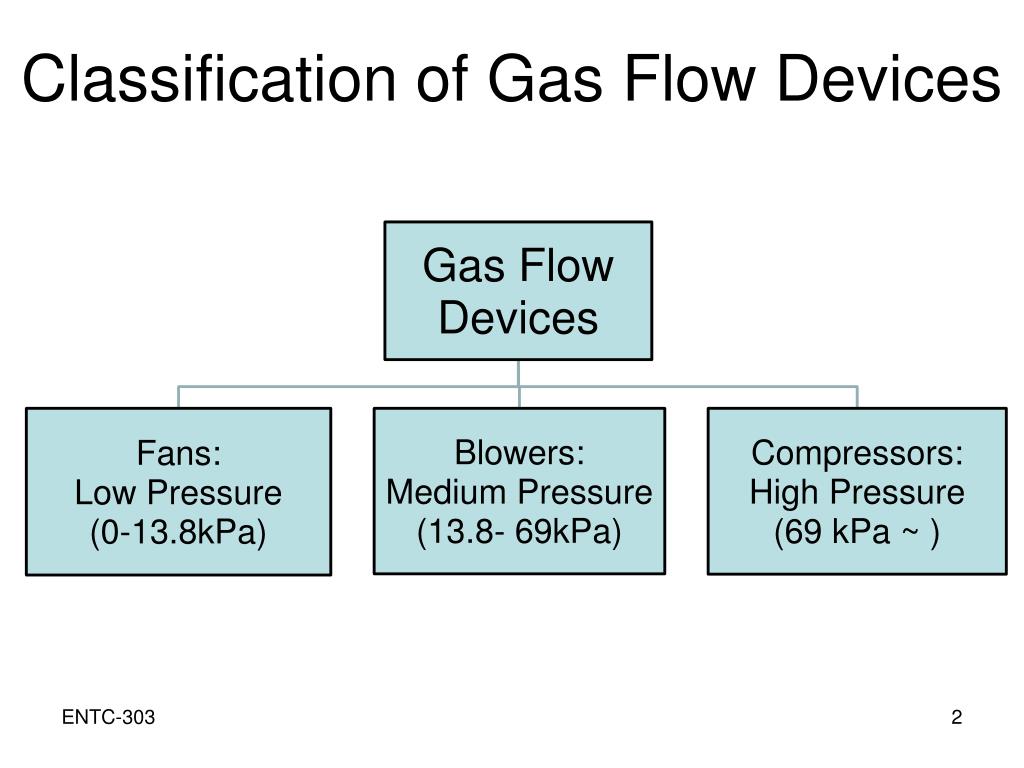 Classification of Gas Flow Devices

Gas Flow Devices

Fans:
Low Pressure
(0-13.8kPa)

Blowers:
Medium Pressure
(13.8- 69kPa)

Compressors:
High Pressure
(69 kPa ~ )

ENTC-303

2